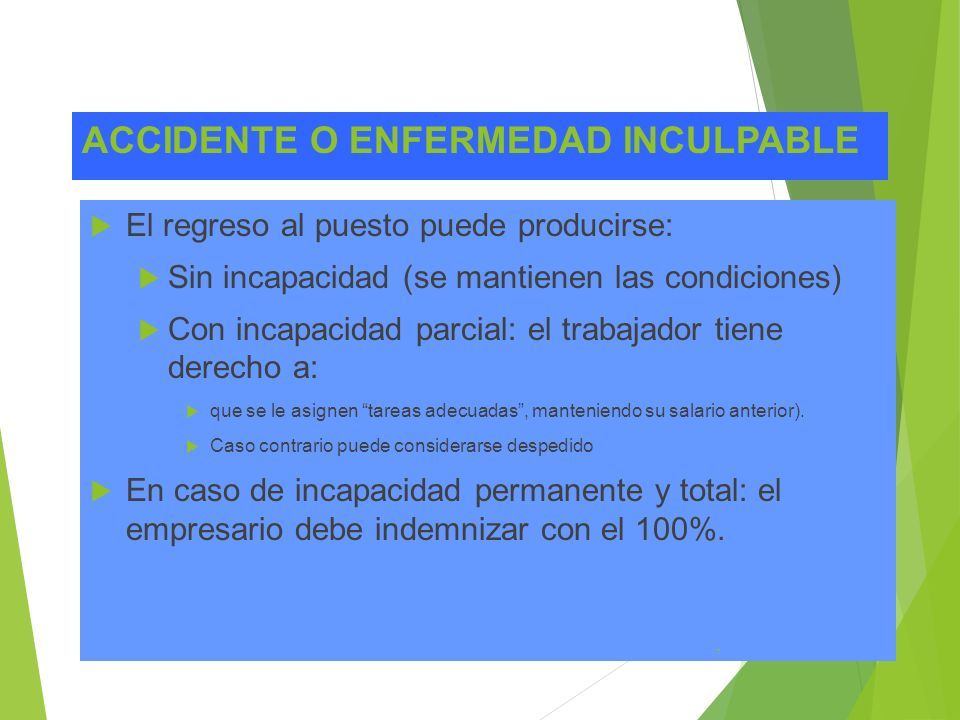 ACCIDENTE O ENFERMEDAD INCULPABLE

El regreso al puesto puede producirse:

Sin incapacidad (se mantienen las condiciones)

Con incapacidad parcial: el trabajador tiene derecho a:

que se le asignen “tareas adecuadas”, manteniendo su salario anterior).

Caso contrario puede considerarse despedido

En caso de incapacidad permanente y total: el empresario debe indemnizar con el 100%.